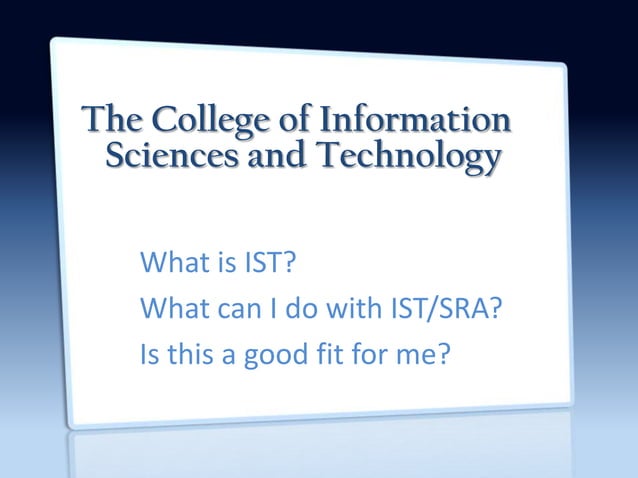 The College of Information Sciences and Technology

What is IST?

What can I do with IST/SRA?

Is this a good fit for me?